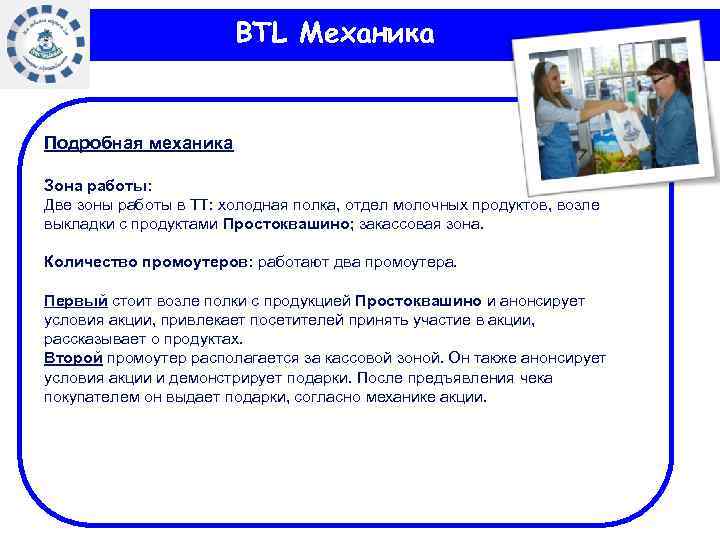 BTL Механика

Подробная механика

Зона работы:
Две зоны работы в ТТ: холодная полка, отдел молочных продуктов, возле выкладки с продуктами Простоквашино; закассовая зона.

Количество промоутеров: работают два промоутера.

Первый стоит возле полки с продукцией Простоквашино и анонсирует условия акции, привлекает посетителей принять участие в акции, рассказывает о продуктах.
Второй промоутер располагается за кассовой зоной. Он также анонсирует условия акции и демонстрирует подарки. После предъявления чека покупателем он выдает подарки, согласно механике акции.